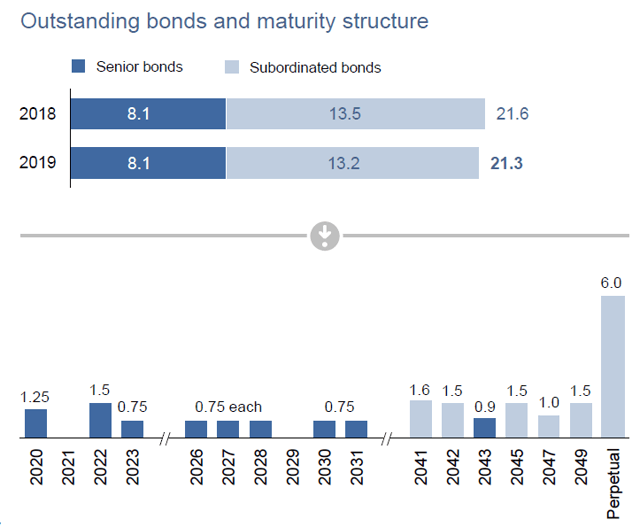 Outstanding bonds and maturity structure

Senior bonds
Subordinated bonds

2018 8.1 13.5 21.6
2019 8.1 13.2 21.3

1.25
1.5
0.75
0.75 each
0.75
1.6
1.5
0.9
1.5
1.0
1.5
6.0

2020
2021
2022
2023
2026
2027
2028
2029
2030
2031
2041
2042
2043
2045
2047
2049
Perpetual